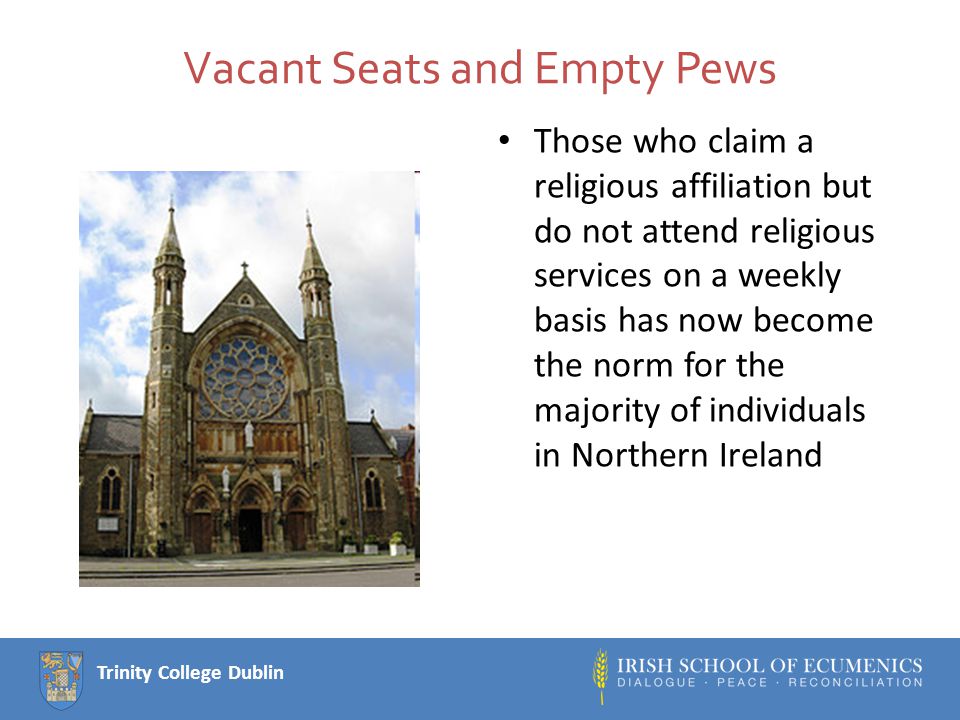 Vacant Seats and Empty Pews

• Those who claim a religious affiliation but do not attend religious services on a weekly basis has now become the norm for the majority of individuals in Northern Ireland

Trinity College Dublin

IRISH SCHOOL OF ECUMENICS
DIALOGUE · PEACE · RECONCILIATION